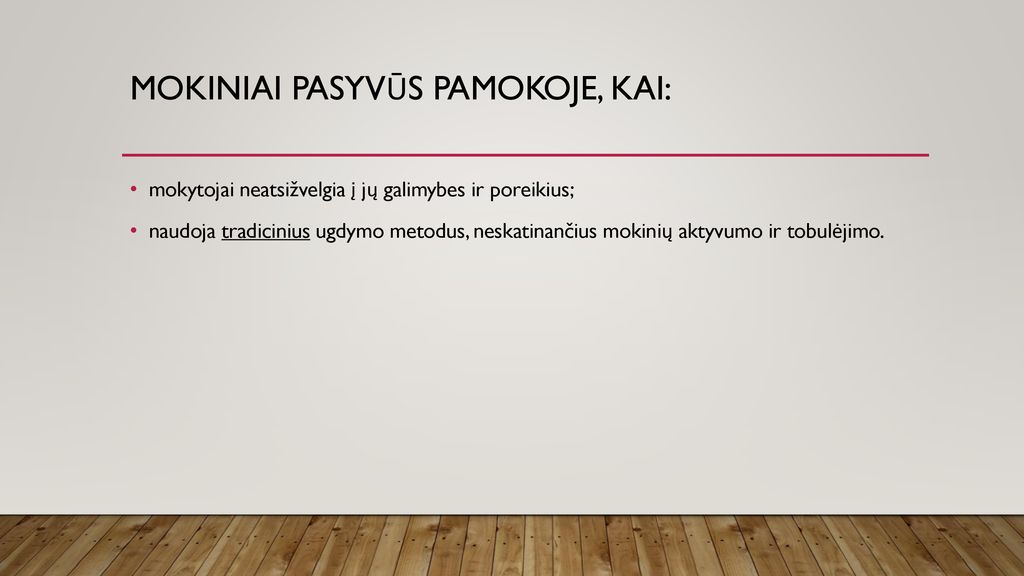 MOKINIAI PASYVŪS PAMOKOJE, KAI:

• mokytojai neatsižvelgia į jų galimybes ir poreikius;

• naudoja tradicinius ugdymo metodus, neskatinančius mokinių aktyvumo ir tobulėjimo.